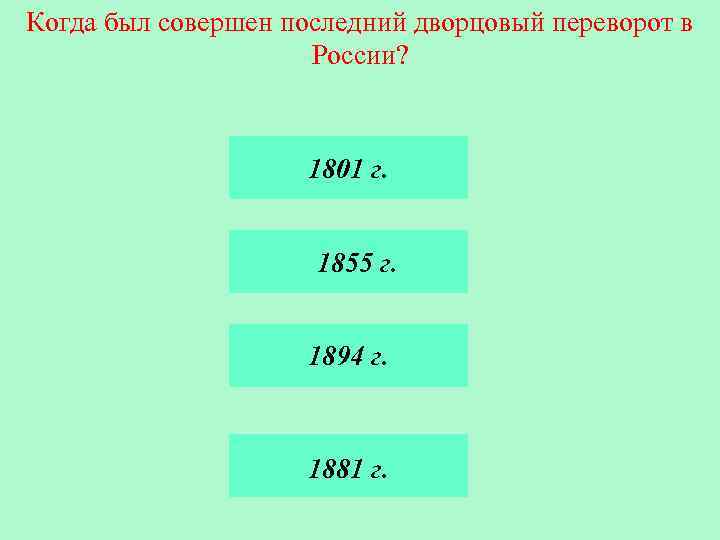 Когда был совершен последний дворцовый переворот в России?

1801 г.

1855 г.

1894 г.

1881 г.